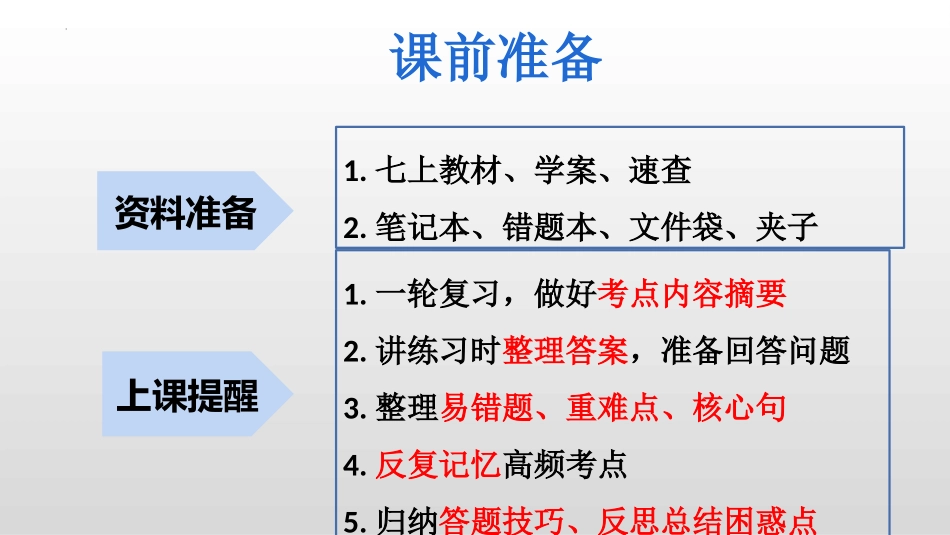 课前准备

资料准备

1. 七上教材、学案、速查
2. 笔记本、错题本、文件袋、夹子

上课提醒

1. 一轮复习，做好考点内容摘要
2. 讲练习时整理答案，准备回答问题
3. 整理易错题、重难点、核心句
4. 反复记忆高频考点
5. 归纳答题技巧、反思总结困惑点